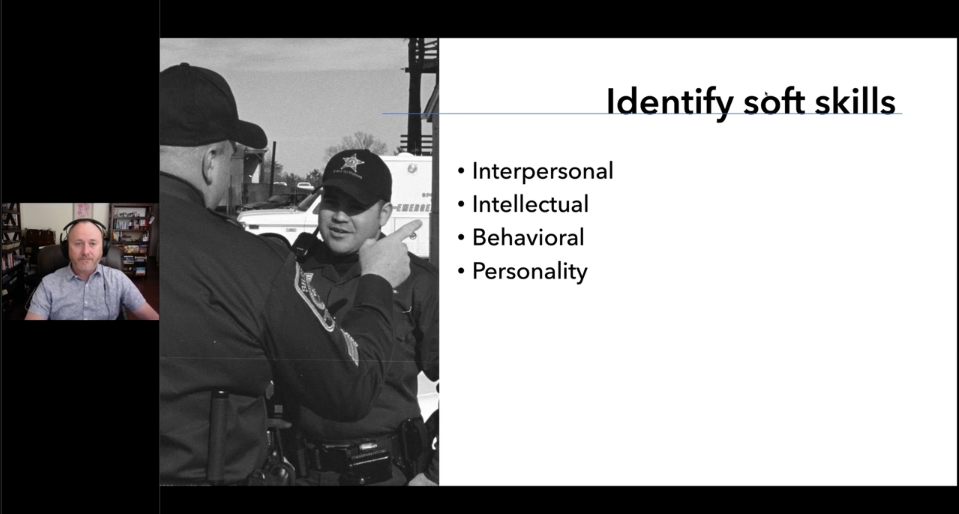 Identify soft skills

• Interpersonal
• Intellectual
• Behavioral
• Personality